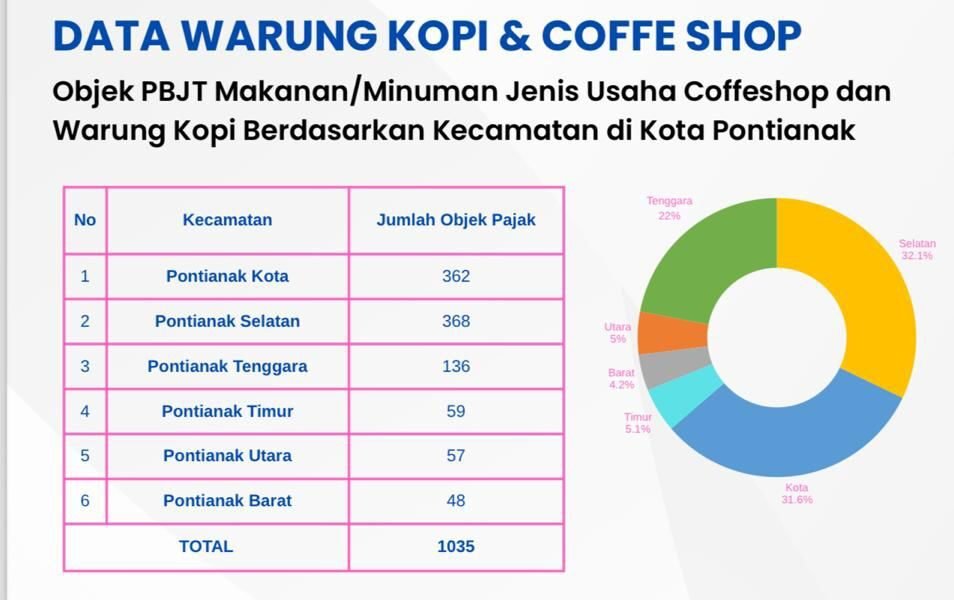 DATA WARUNG KOPI & COFFE SHOP

Objek PBJT Makanan/Minuman Jenis Usaha Coffeshop dan Warung Kopi Berdasarkan Kecamatan di Kota Pontianak

| No | Kecamatan | Jumlah Objek Pajak |
|---|---|---|
| 1 | Pontianak Kota | 362 |
| 2 | Pontianak Selatan | 368 |
| 3 | Pontianak Tenggara | 136 |
| 4 | Pontianak Timur | 59 |
| 5 | Pontianak Utara | 57 |
| 6 | Pontianak Barat | 48 |
| TOTAL | | 1035 |

Tenggara 22%
Selatan 32.1%
Utara 5%
Barat 4.2%
Timur 5.1%
Kota 31.6%